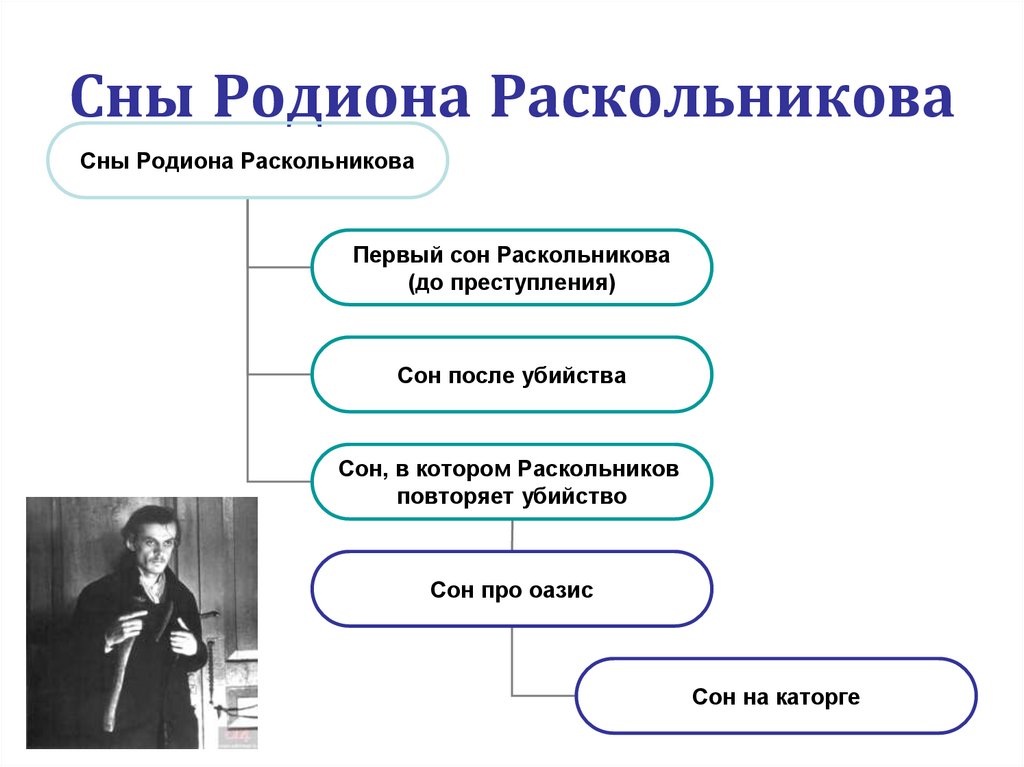 Сны Родиона Раскольникова

Сны Родиона Раскольникова

Первый сон Раскольникова (до преступления)

Сон после убийства

Сон, в котором Раскольников повторяет убийство

Сон про оазис

Сон на каторге